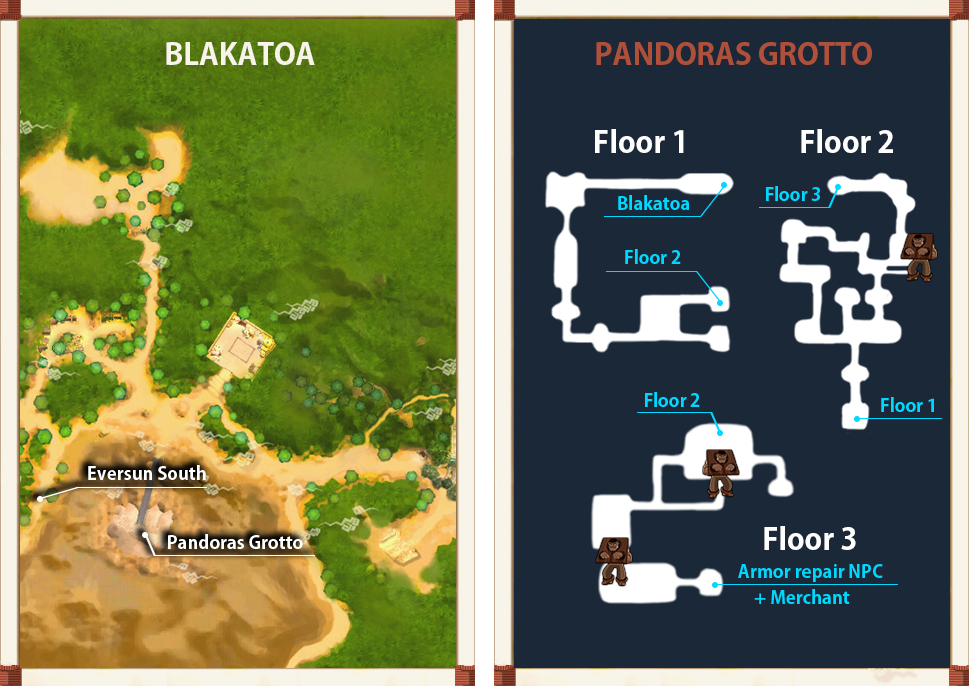 BLAKATOA

Eversun South

Pandoras Grotto

PANDORAS GROTTO

Floor 1

Blakatoa

Floor 2

Floor 2

Floor 3

Floor 1

Floor 2

Floor 3

Armor repair NPC + Merchant